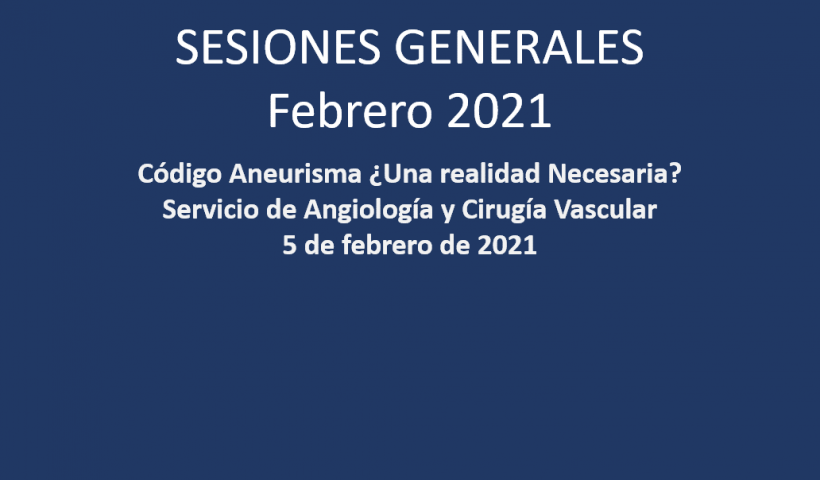 SESIONES GENERALES
Febrero 2021

Código Aneurisma ¿Una realidad Necesaria?
Servicio de Angiología y Cirugía Vascular
5 de febrero de 2021